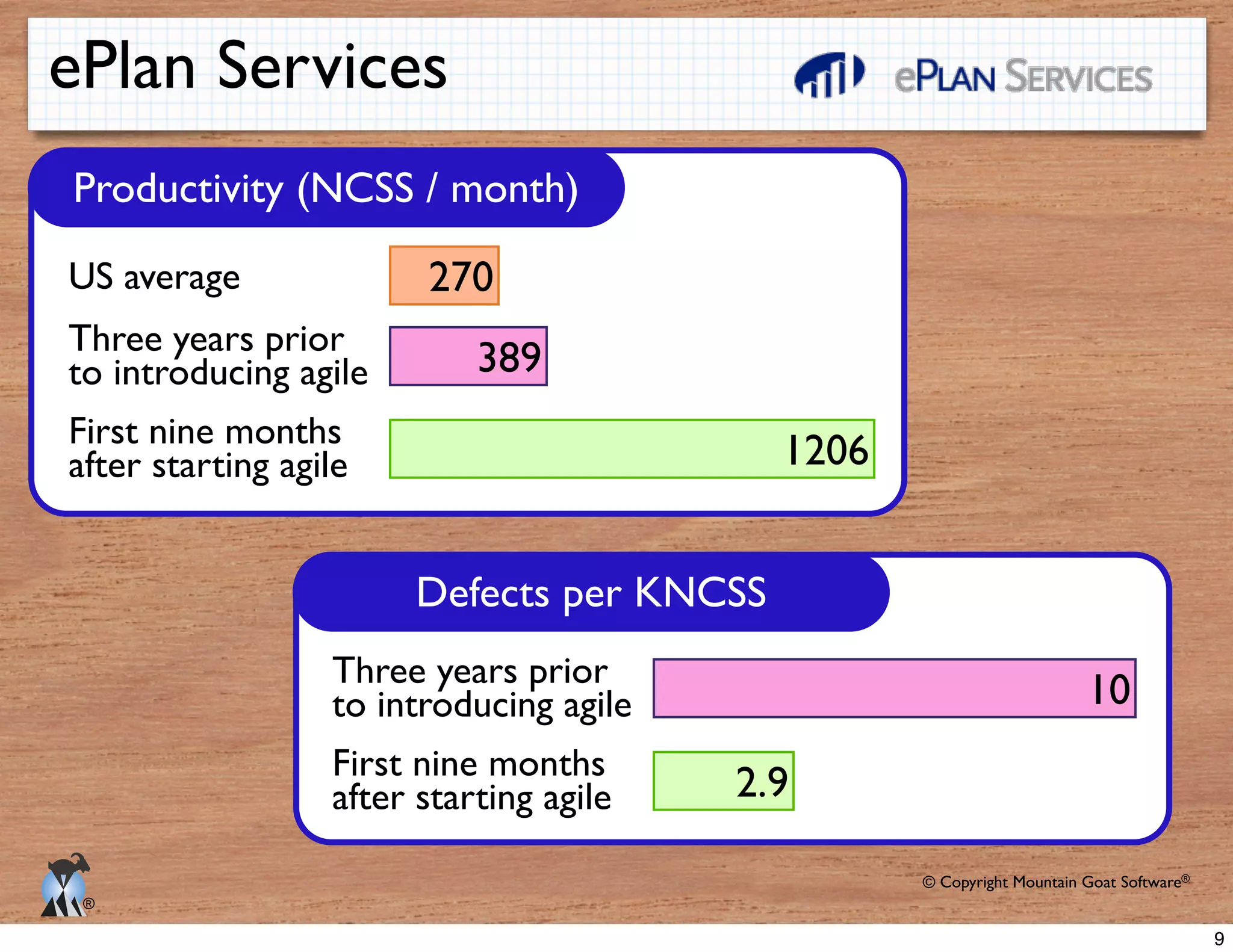 ePlan Services

ePLAN SERVICES

Productivity (NCSS / month)

US average 270

Three years prior to introducing agile 389

First nine months after starting agile 1206

Defects per KNCSS

Three years prior to introducing agile 10

First nine months after starting agile 2.9

®

© Copyright Mountain Goat Software®

9